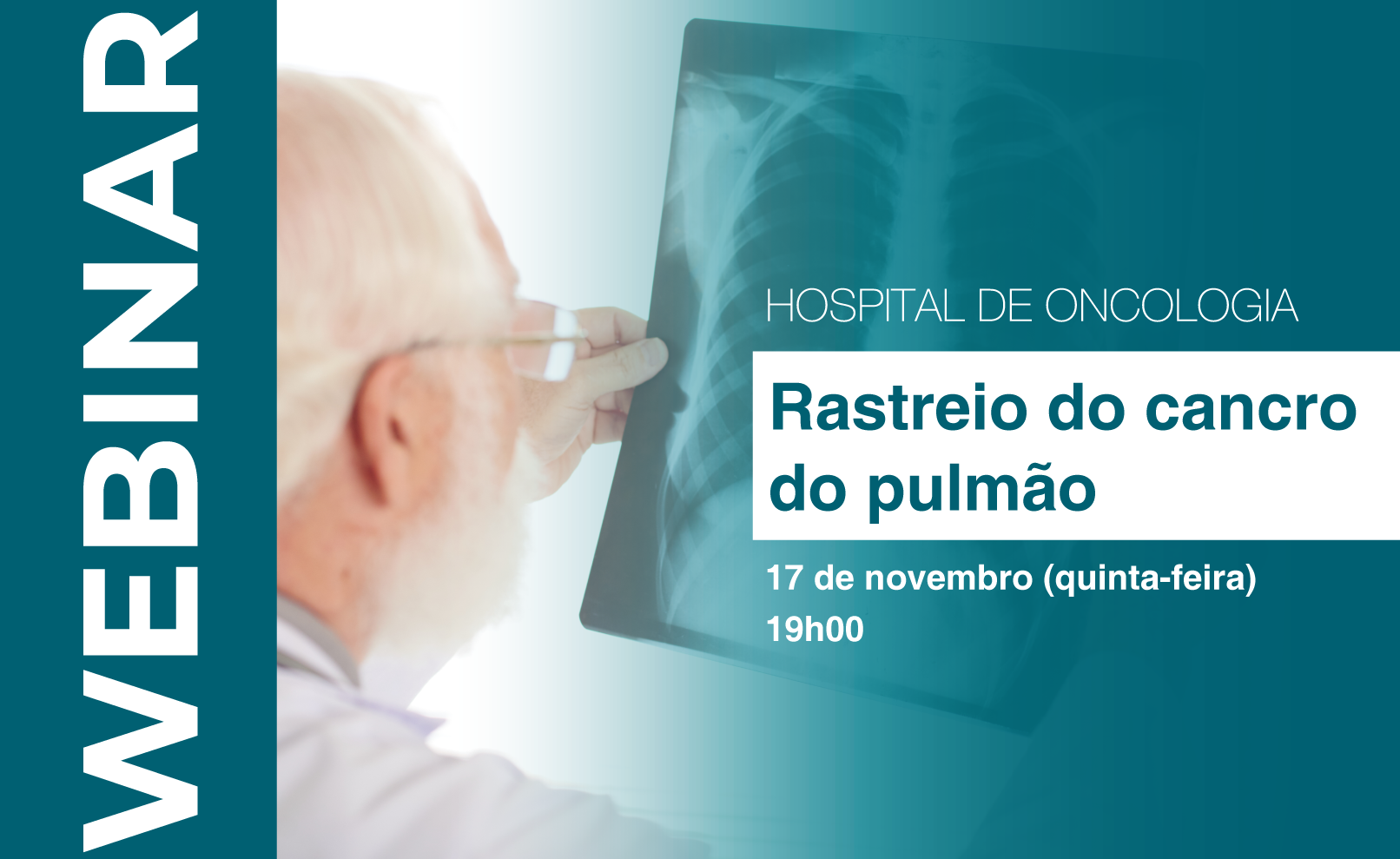 WEBINAR

HOSPITAL DE ONCOLOGIA

Rastreio do cancro do pulmão

17 de novembro (quinta-feira)
19h00